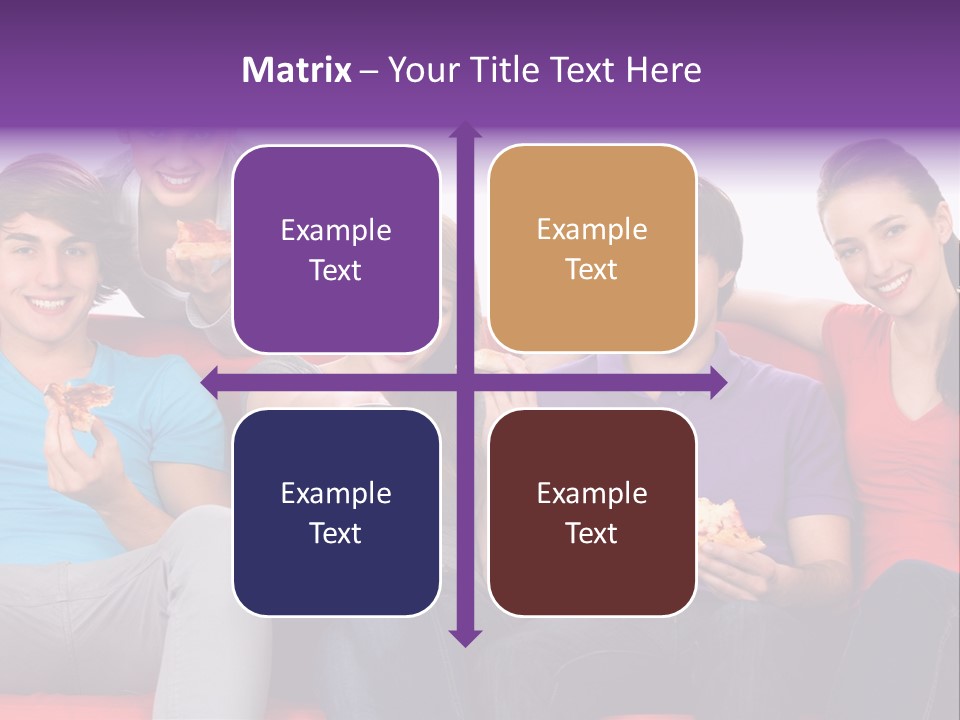 Matrix – Your Title Text Here

Example Text

Example Text

Example Text

Example Text